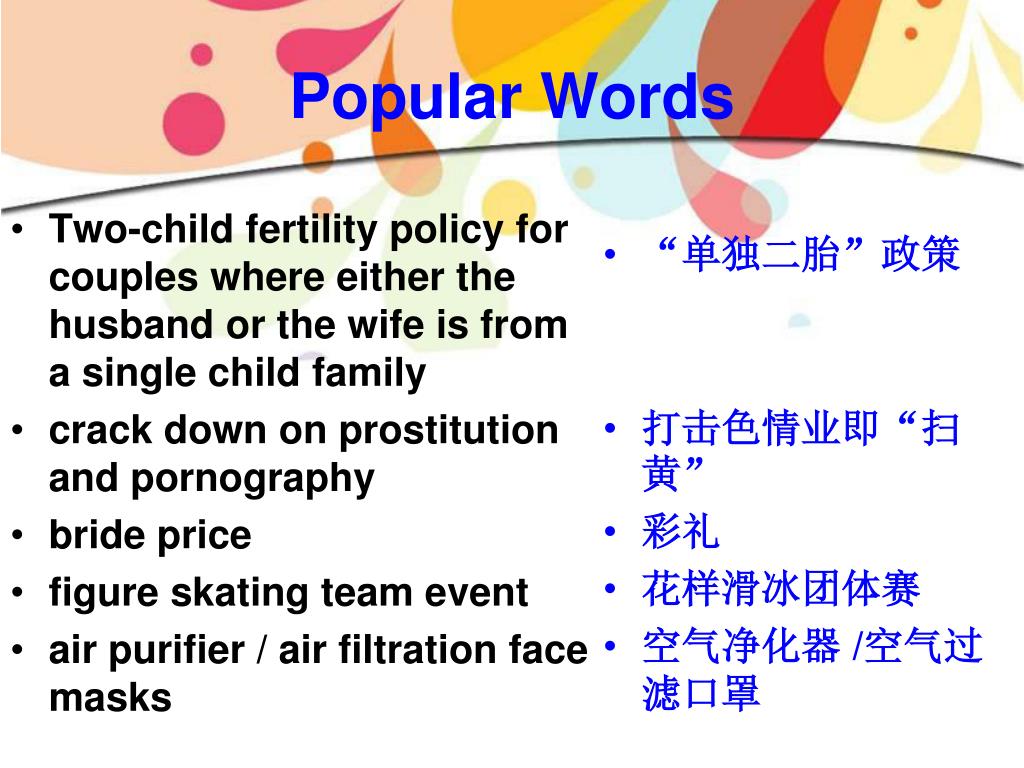 Popular Words

• Two-child fertility policy for couples where either the husband or the wife is from a single child family
• crack down on prostitution and pornography
• bride price
• figure skating team event
• air purifier / air filtration face masks

• “单独二胎”政策
• 打击色情业即“扫黄”
• 彩礼
• 花样滑冰团体赛
• 空气净化器 /空气过滤口罩